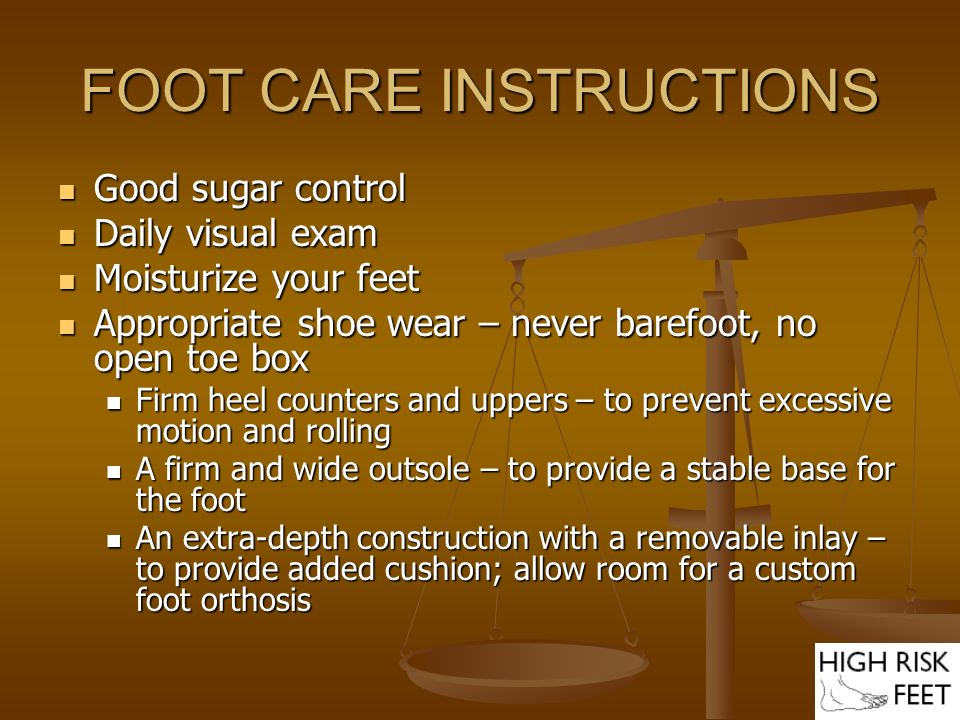 FOOT CARE INSTRUCTIONS

- Good sugar control
- Daily visual exam
- Moisturize your feet
- Appropriate shoe wear – never barefoot, no open toe box
  - Firm heel counters and uppers – to prevent excessive motion and rolling
  - A firm and wide outsole – to provide a stable base for the foot
  - An extra-depth construction with a removable inlay – to provide added cushion; allow room for a custom foot orthosis

HIGH RISK FEET